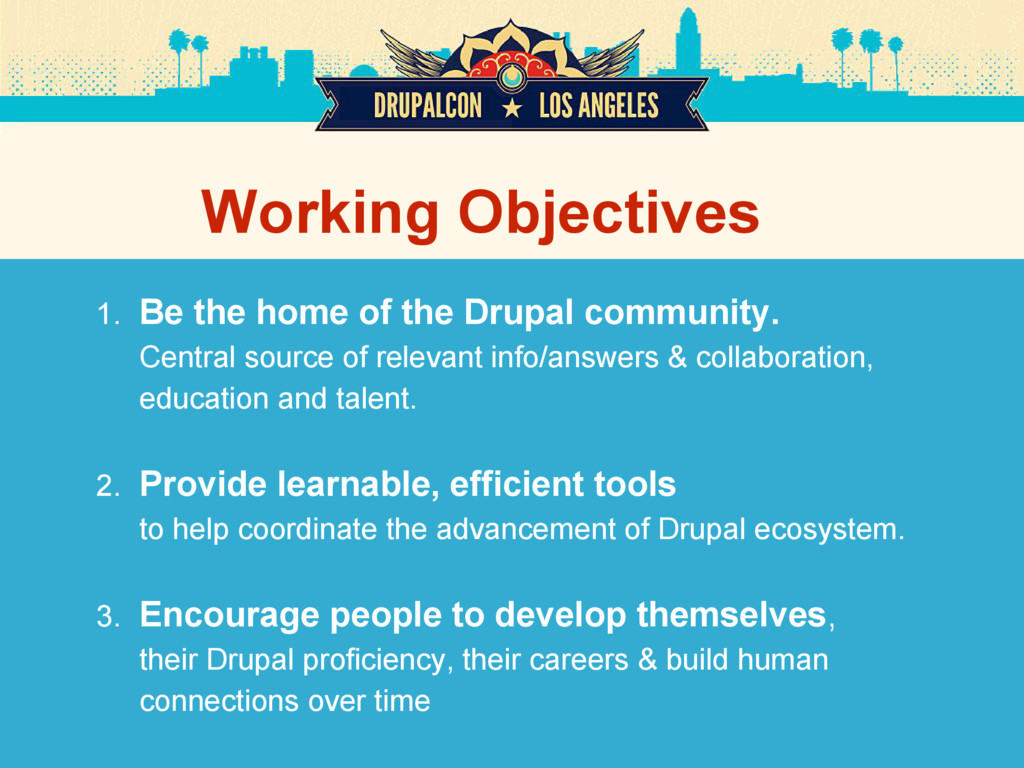 DRUPALCON ★ LOS ANGELES

Working Objectives

1. Be the home of the Drupal community.
Central source of relevant info/answers & collaboration, education and talent.

2. Provide learnable, efficient tools
to help coordinate the advancement of Drupal ecosystem.

3. Encourage people to develop themselves,
their Drupal proficiency, their careers & build human connections over time